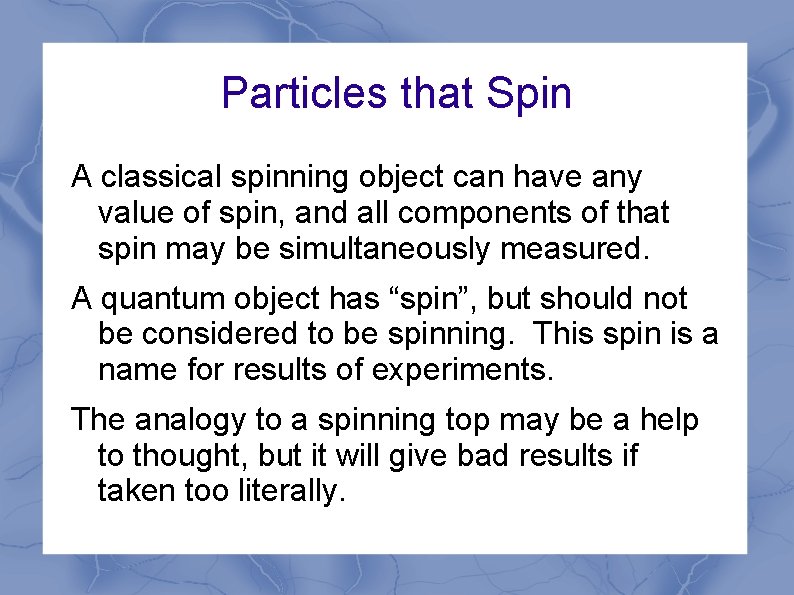 Particles that Spin

A classical spinning object can have any value of spin, and all components of that spin may be simultaneously measured.

A quantum object has “spin”, but should not be considered to be spinning. This spin is a name for results of experiments.

The analogy to a spinning top may be a help to thought, but it will give bad results if taken too literally.